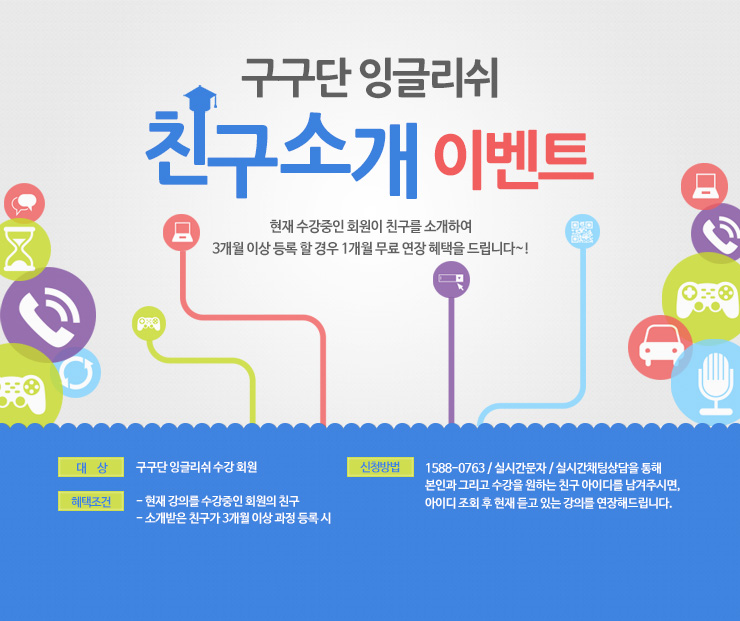 구구단 잉글리쉬
친구소개 이벤트

현재 수강중인 회원이 친구를 소개하여
3개월 이상 등록 할 경우 1개월 무료 연장 혜택을 드립니다~!

대 상
구구단 잉글리쉬 수강 회원

혜택조건
- 현재 강의를 수강중인 회원의 친구
- 소개받은 친구가 3개월 이상 과정 등록 시

신청방법
1588-0763 / 실시간문자 / 실시간채팅상담을 통해
본인과 그리고 수강을 원하는 친구 아이디를 남겨주시면,
아이디 조회 후 현재 듣고 있는 강의를 연장해드립니다.